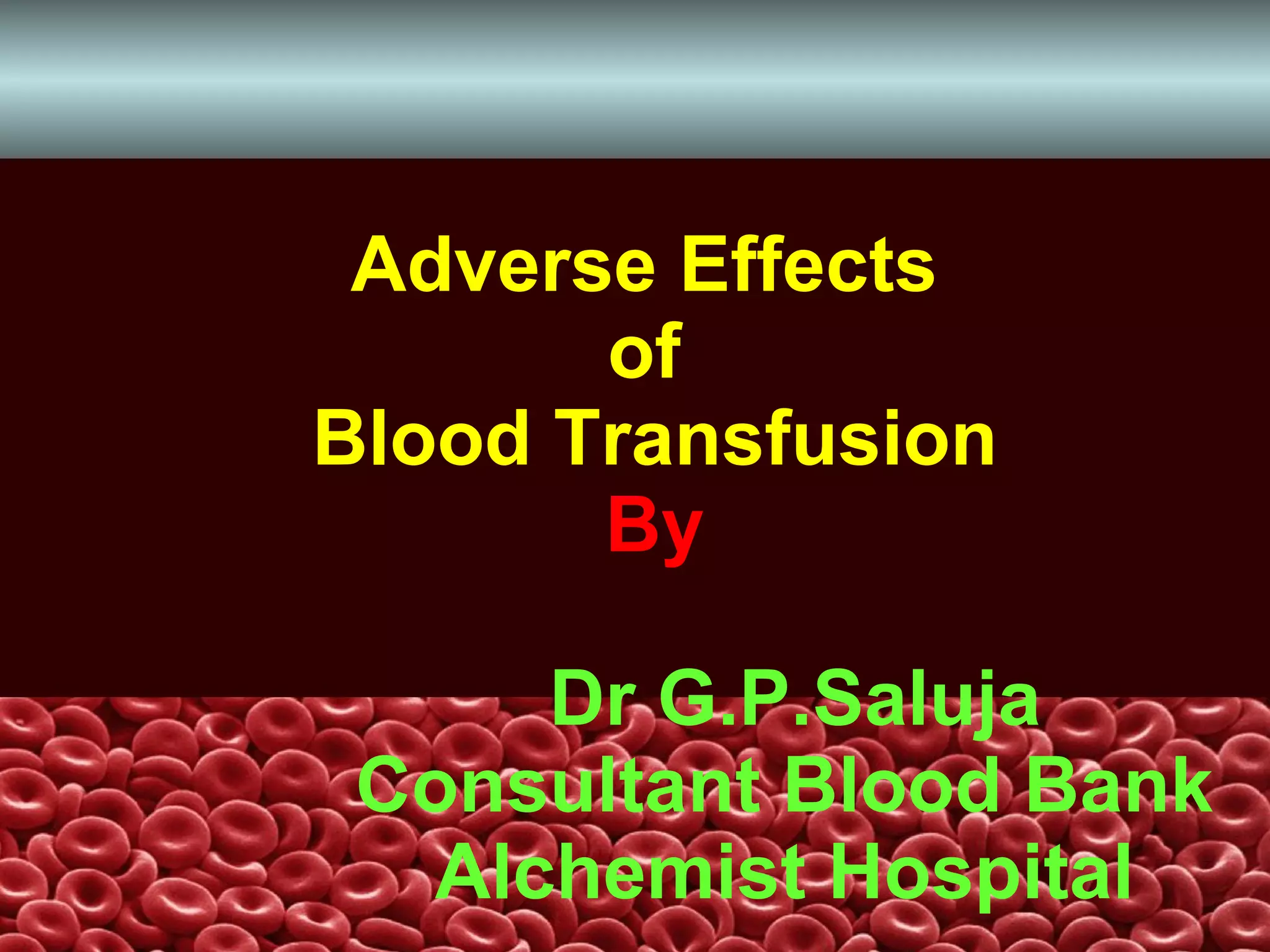 Adverse Effects
of
Blood Transfusion
By

Dr G.P.Saluja
Consultant Blood Bank
Alchemist Hospital